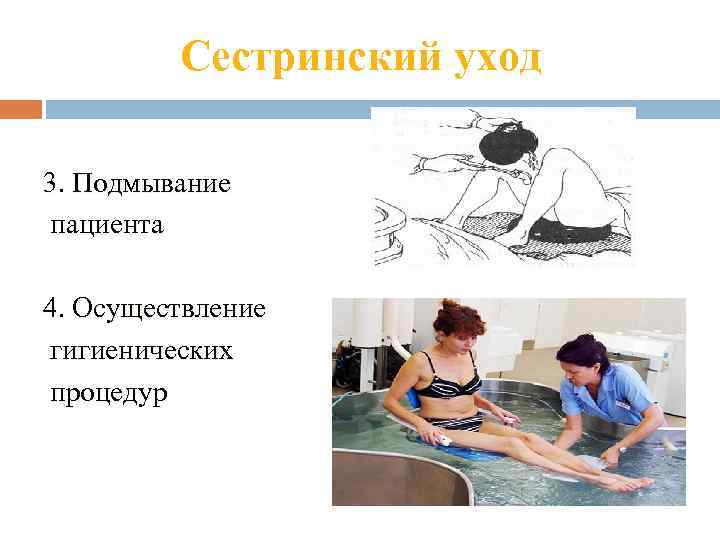 Сестринский уход

3. Подмывание пациента

4. Осуществление гигиенических процедур